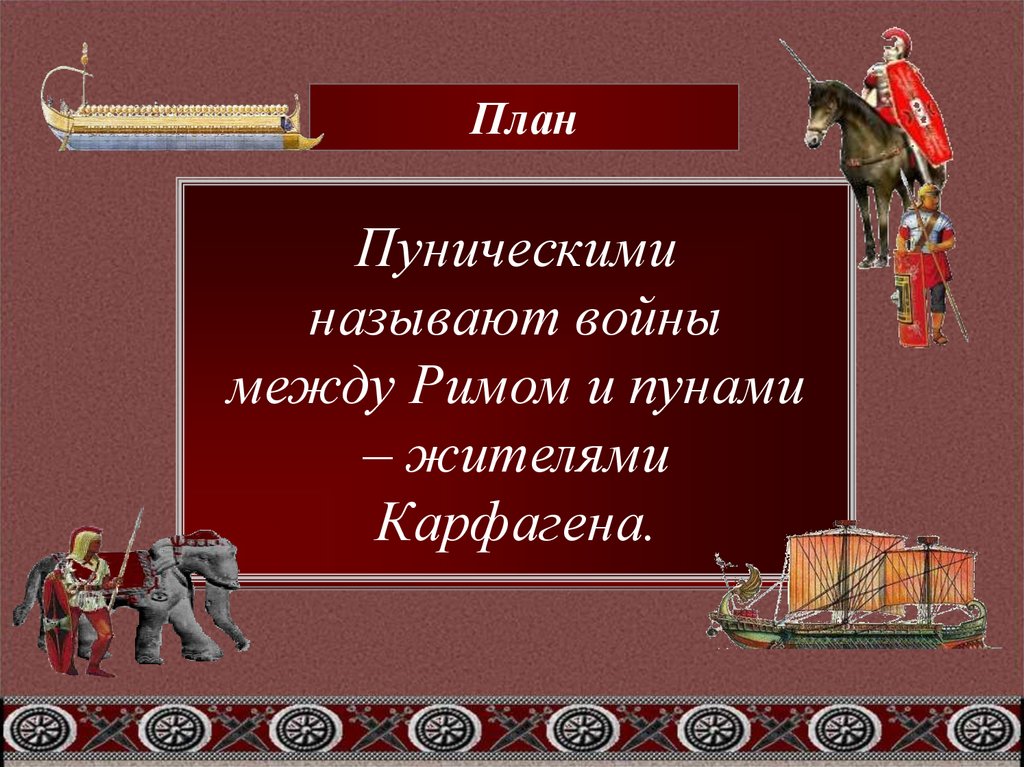 План

Пуническими называют войны между Римом и пунами – жителями Карфагена.